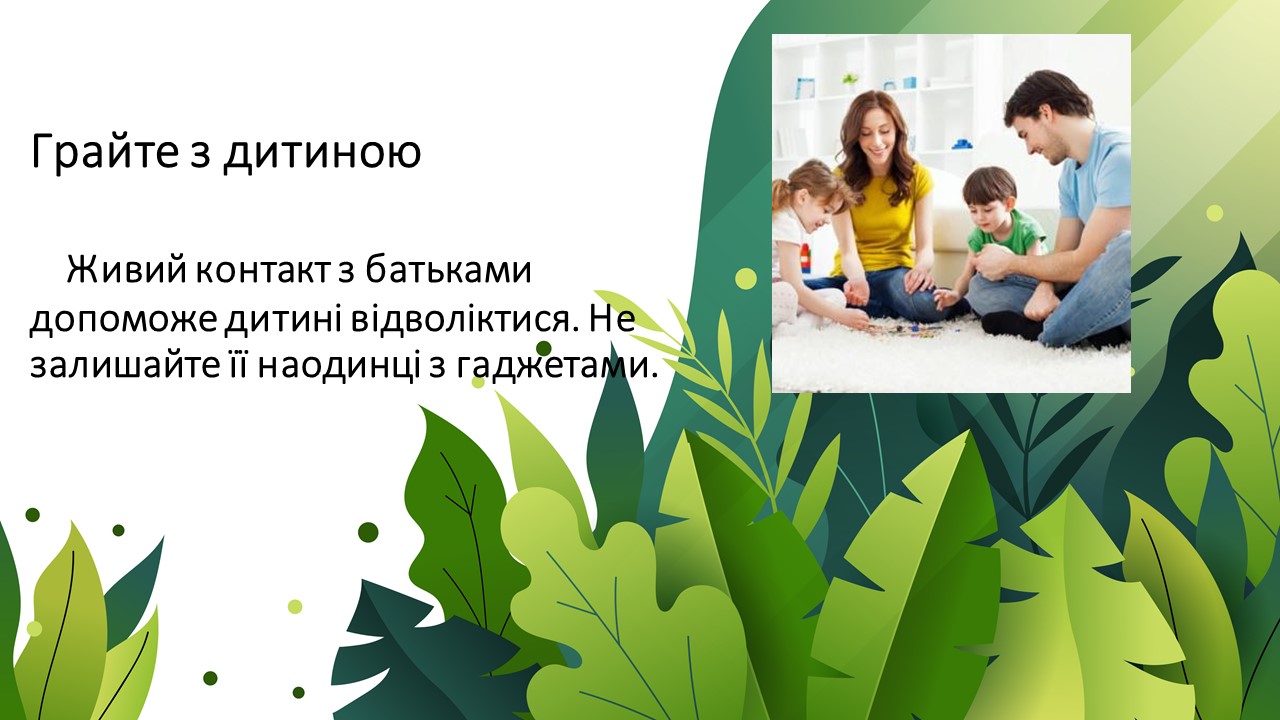 Грайте з дитиною

Живий контакт з батьками допоможе дитині відволіктися. Не залишайте її наодинці з гаджетами.